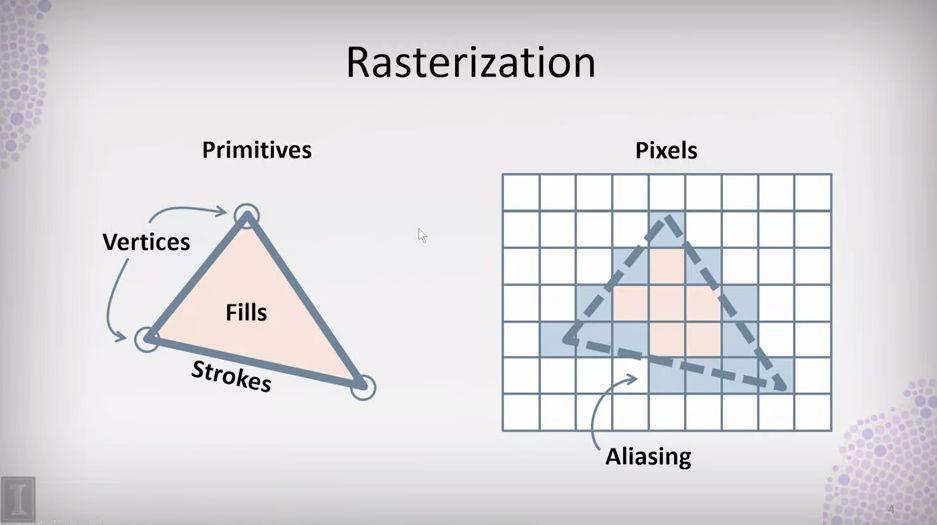 Rasterization

Primitives

Vertices

Fills

Strokes

Pixels

Aliasing

4